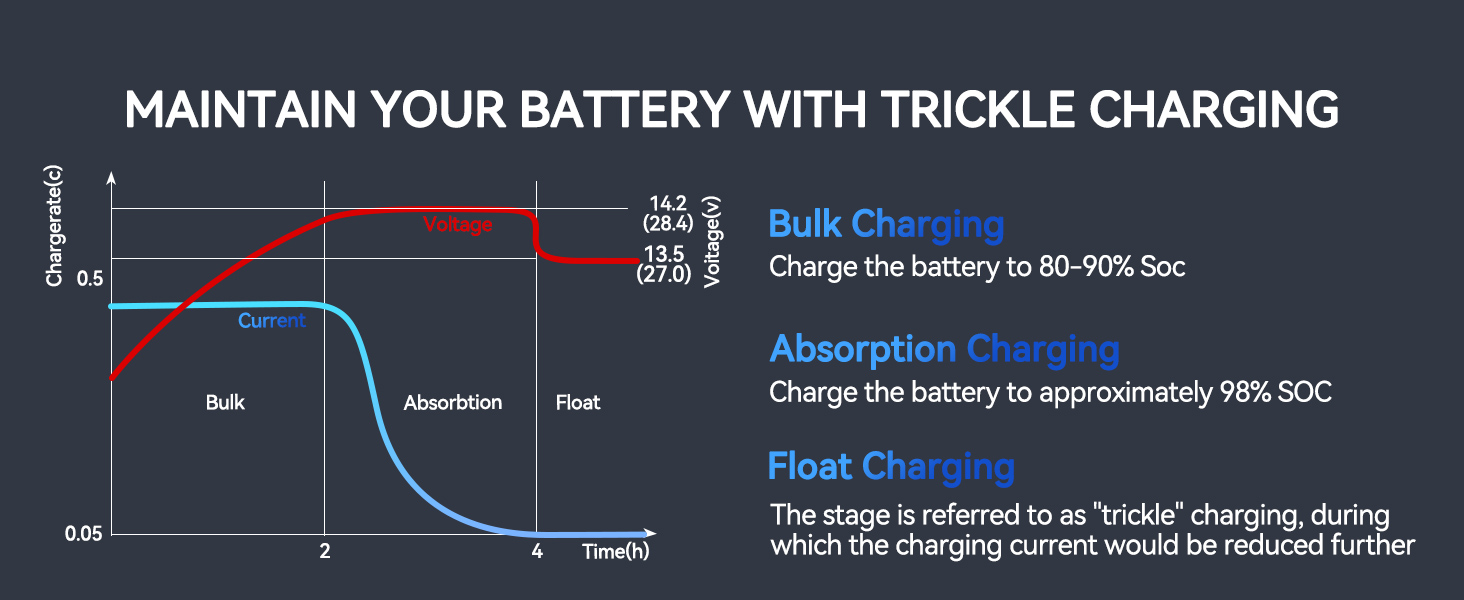 MAINTAIN YOUR BATTERY WITH TRICKLE CHARGING

Chargerate(c)

0.5

0.05

Voltage

Current

Bulk

Absorbtion

Float

2

4

Time(h)

14.2 (28.4)

13.5 (27.0)

Voltage(v)

Bulk Charging

Charge the battery to 80-90% Soc

Absorption Charging

Charge the battery to approximately 98% SOC

Float Charging

The stage is referred to as "trickle" charging, during which the charging current would be reduced further